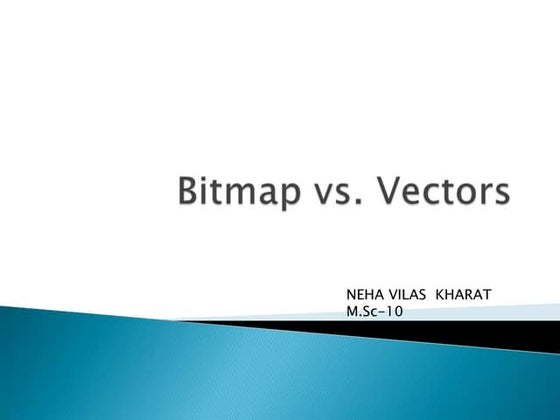 Bitmap vs. Vectors

NEHA VILAS KHARAT
M.Sc-10